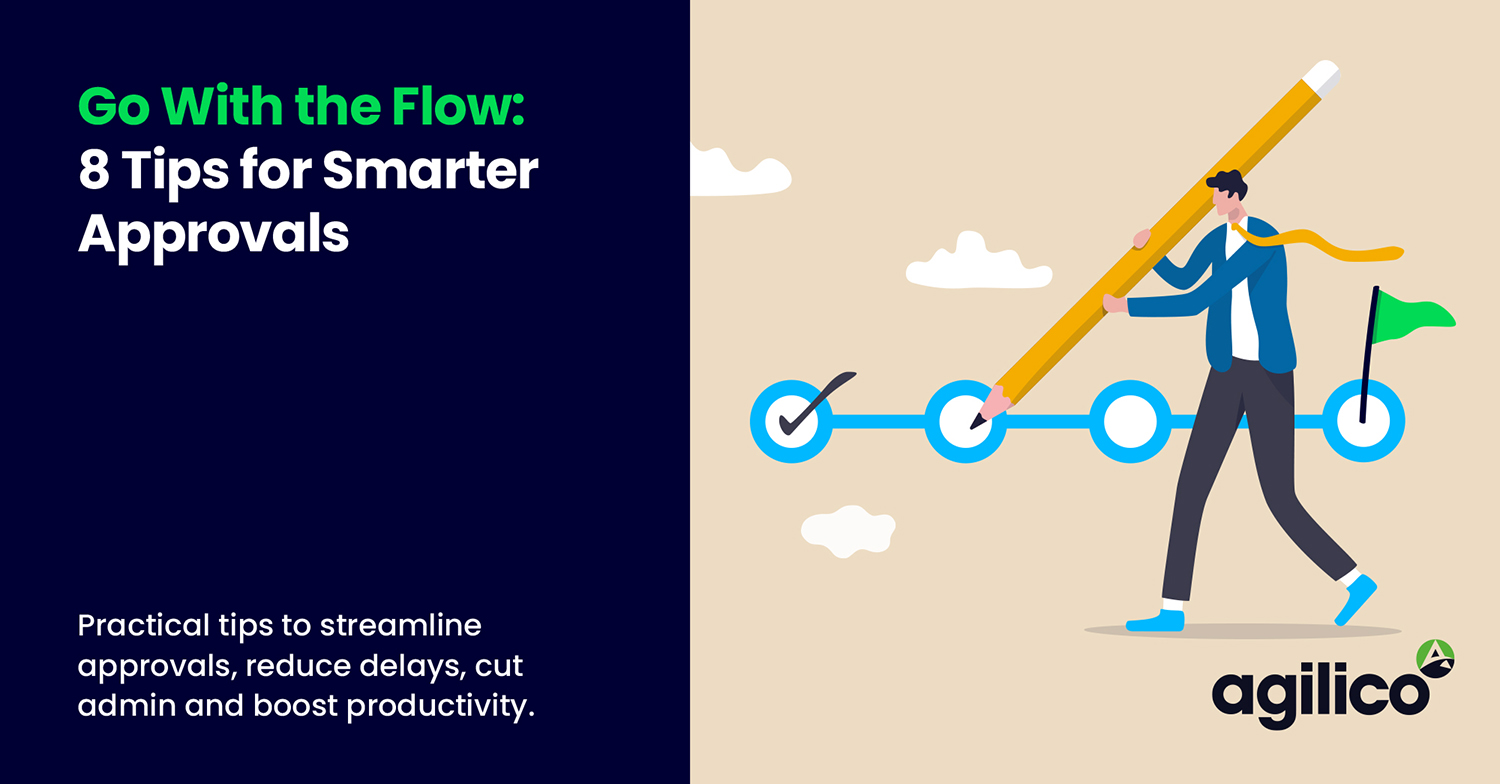 Go With the Flow:
8 Tips for Smarter Approvals

Practical tips to streamline approvals, reduce delays, cut admin and boost productivity.

agilico